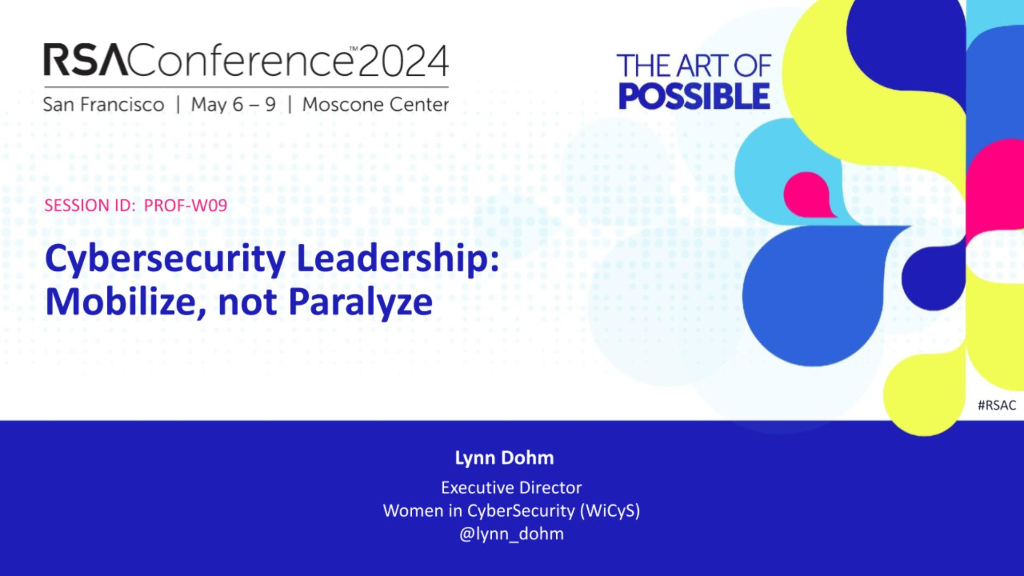 RSAConference™2024
San Francisco | May 6 – 9 | Moscone Center

THE ART OF
POSSIBLE

SESSION ID: PROF-W09

Cybersecurity Leadership:
Mobilize, not Paralyze

#RSAC

Lynn Dohm
Executive Director
Women in CyberSecurity (WiCyS)
@lynn_dohm